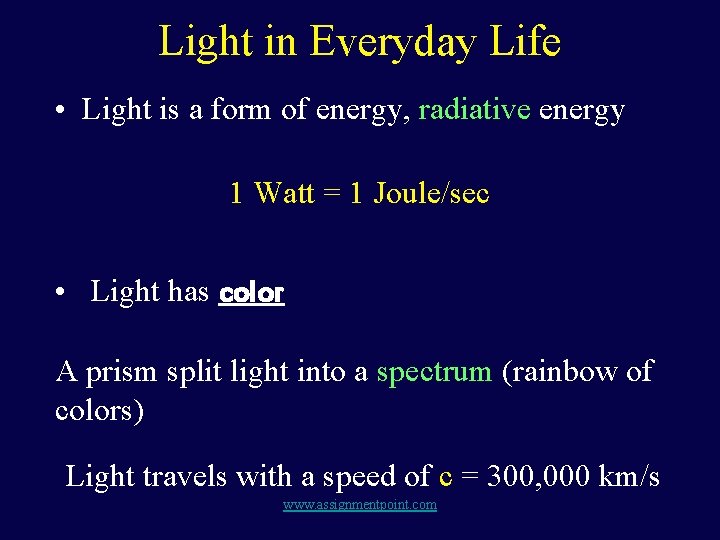 Light in Everyday Life

• Light is a form of energy, radiative energy

1 Watt = 1 Joule/sec

• Light has color

A prism split light into a spectrum (rainbow of colors)

Light travels with a speed of c = 300,000 km/s

www.assignmentpoint.com